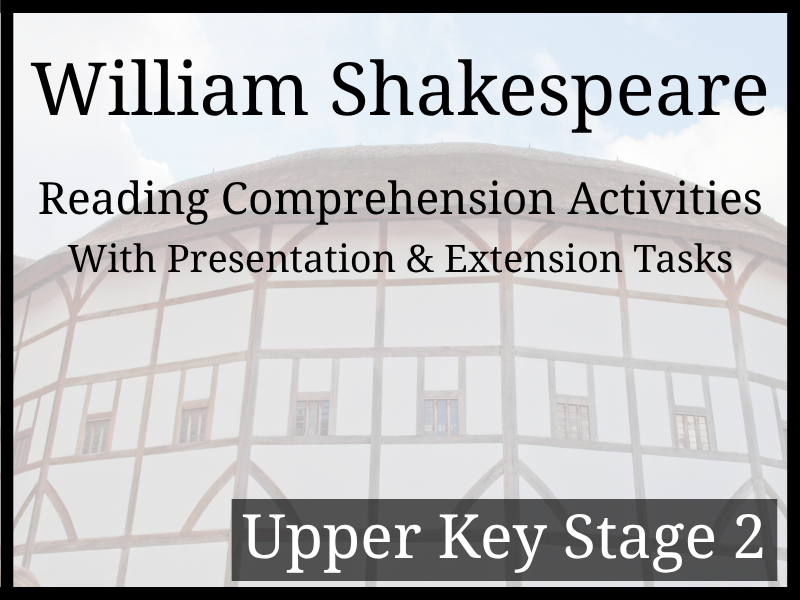 William Shakespeare

Reading Comprehension Activities

With Presentation & Extension Tasks

Upper Key Stage 2